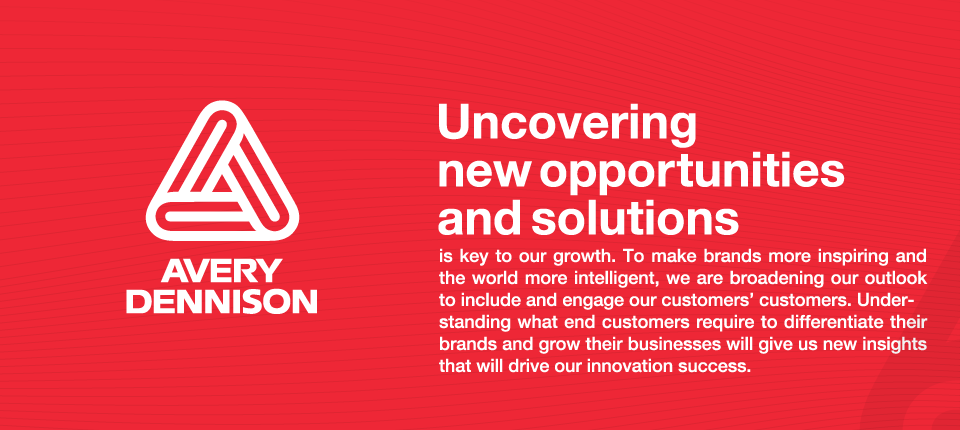 AVERY DENNISON

Uncovering new opportunities and solutions

is key to our growth. To make brands more inspiring and the world more intelligent, we are broadening our outlook to include and engage our customers' customers. Understanding what end customers require to differentiate their brands and grow their businesses will give us new insights that will drive our innovation success.